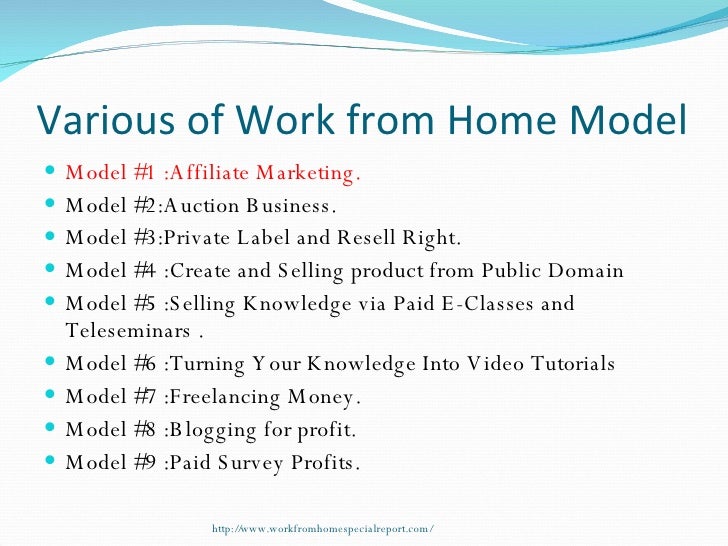 Various of Work from Home Model

- Model #1 :Affiliate Marketing.
- Model #2:Auction Business.
- Model #3:Private Label and Resell Right.
- Model #4 :Create and Selling product from Public Domain
- Model #5 :Selling Knowledge via Paid E-Classes and Teleseminars .
- Model #6 :Turning Your Knowledge Into Video Tutorials
- Model #7 :Freelancing Money.
- Model #8 :Blogging for profit.
- Model #9 :Paid Survey Profits.

http://www.workfromhomespecialreport.com/